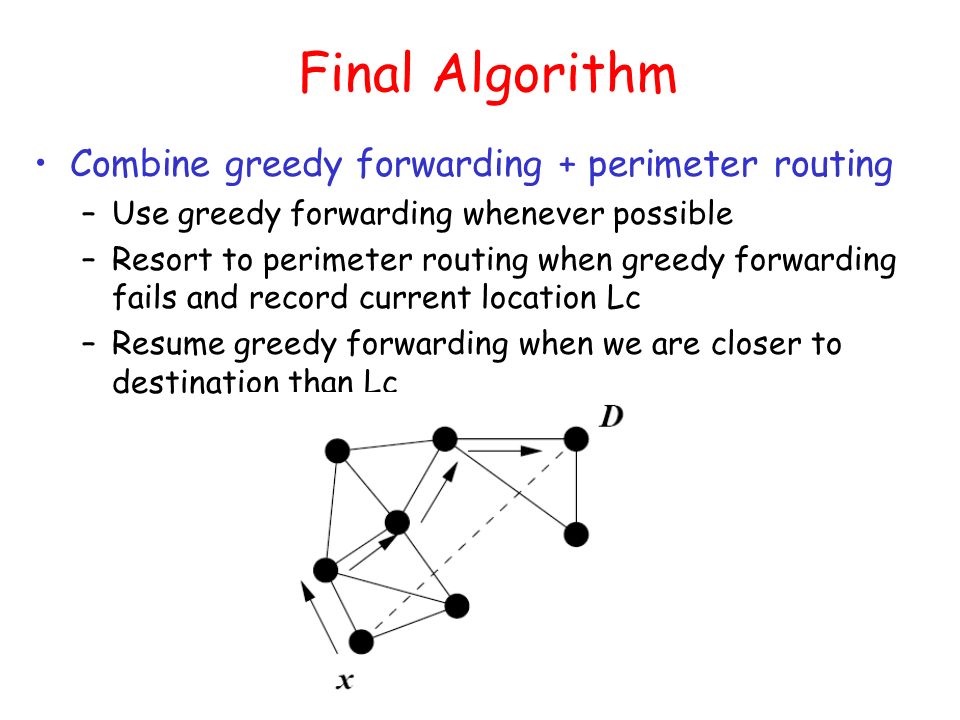 Final Algorithm

• Combine greedy forwarding + perimeter routing
  – Use greedy forwarding whenever possible
  – Resort to perimeter routing when greedy forwarding fails and record current location Lc
  – Resume greedy forwarding when we are closer to destination than Lc

D

x